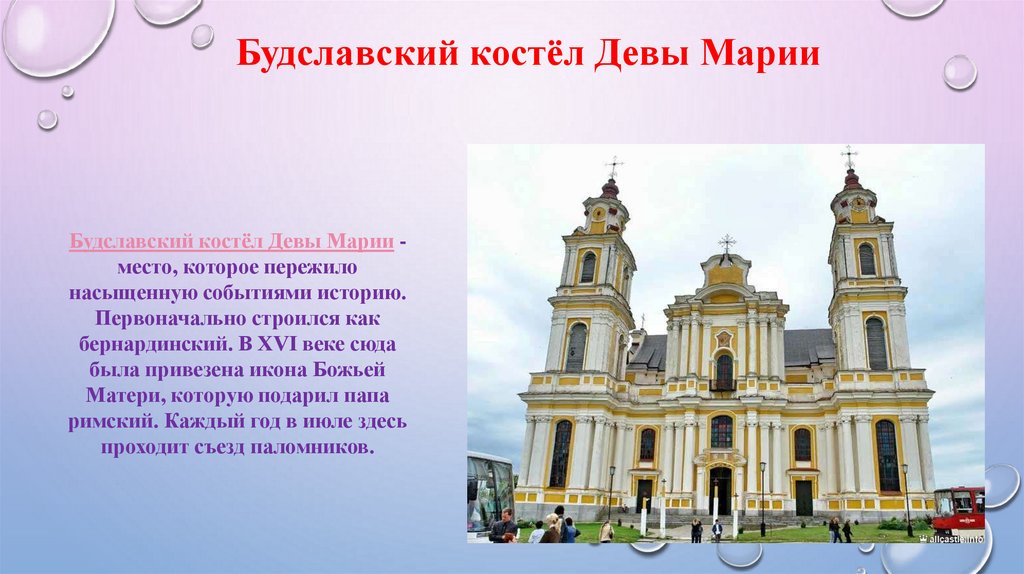 Будславский костёл Девы Марии

Будславский костёл Девы Марии - место, которое пережило насыщенную событиями историю. Первоначально строился как бернардинский. В XVI веке сюда была привезена икона Божьей Матери, которую подарил папа римский. Каждый год в июле здесь проходит съезд паломников.

allcastle.info